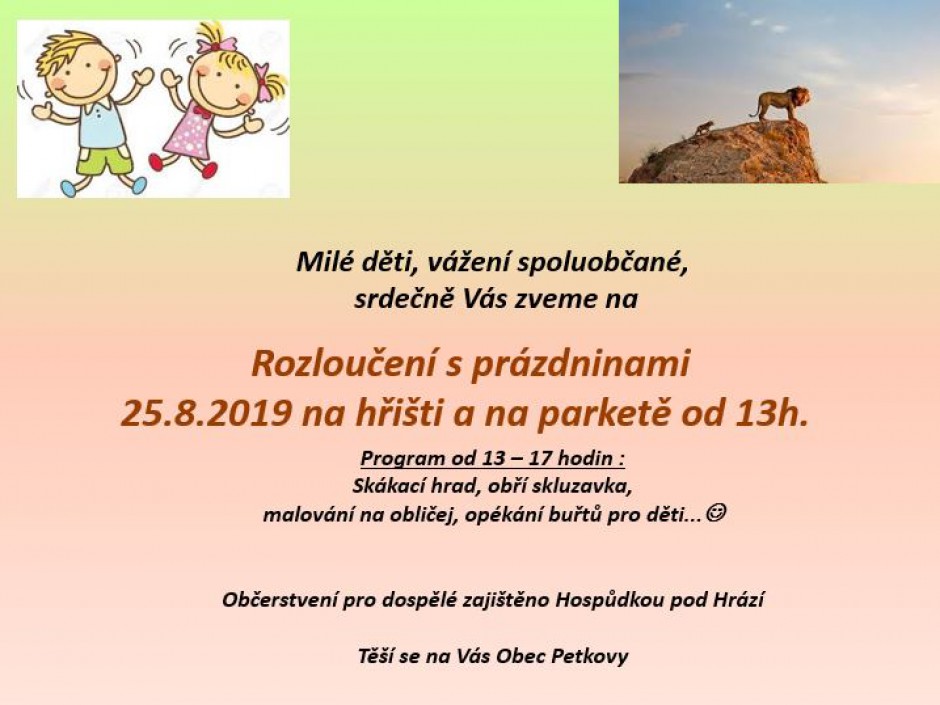 Milé děti, vážení spoluobčané,
srdečně Vás zveme na

Rozloučení s prázdninami
25.8.2019 na hřišti a na parketě od 13h.

Program od 13 – 17 hodin :
Skákací hrad, obří skluzavka,
malování na obličej, opékání buřtů pro děti...☺

Občerstvení pro dospělé zajištěno Hospůdkou pod Hrází

Těší se na Vás Obec Petkovy